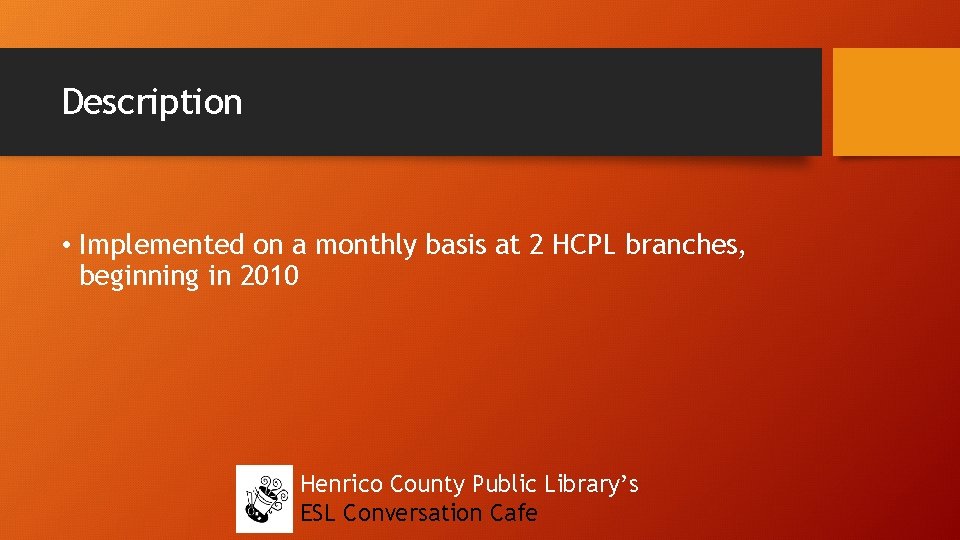 Description

• Implemented on a monthly basis at 2 HCPL branches, beginning in 2010

Henrico County Public Library's
ESL Conversation Cafe